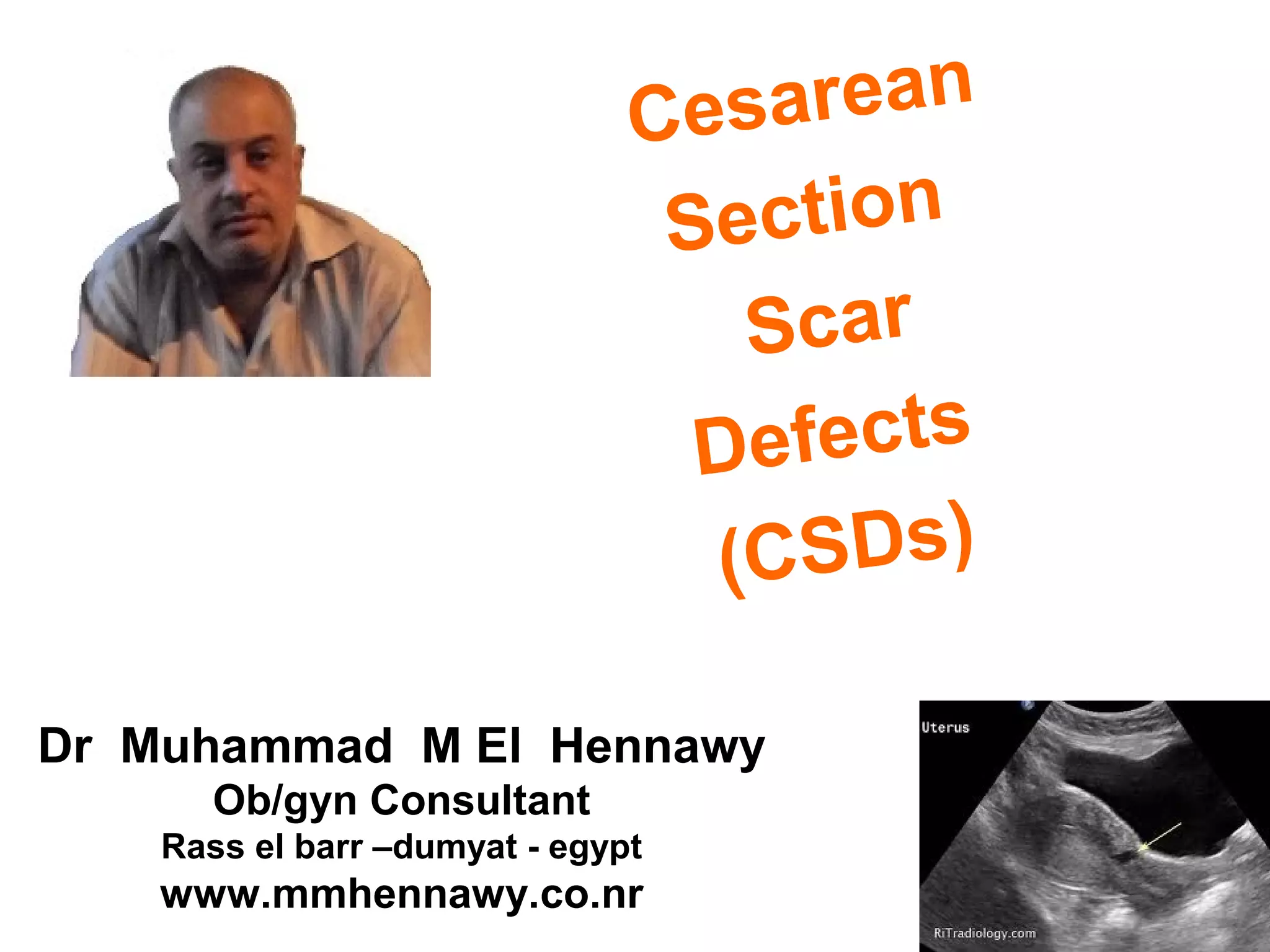 Cesarean Section Scar Defects (CSDs)

Dr Muhammad M El Hennawy
Ob/gyn Consultant
Rass el barr –dumyat - egypt
www.mmhennawy.co.nr

Uterus
RiTradiology.com